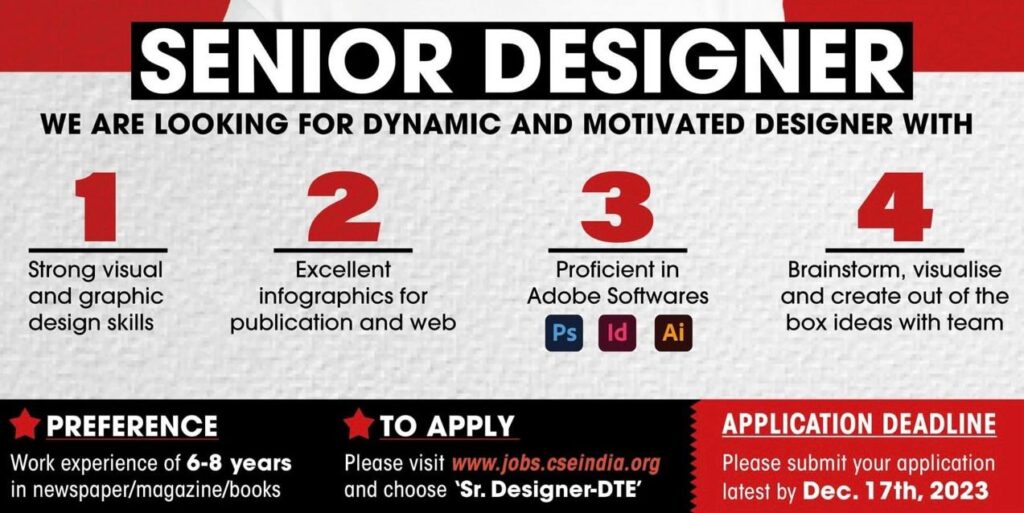 SENIOR DESIGNER

WE ARE LOOKING FOR DYNAMIC AND MOTIVATED DESIGNER WITH

1
Strong visual and graphic design skills

2
Excellent infographics for publication and web

3
Proficient in Adobe Softwares
Ps Id Ai

4
Brainstorm, visualise and create out of the box ideas with team

PREFERENCE
Work experience of 6-8 years in newspaper/magazine/books

TO APPLY
Please visit www.jobs.cseindia.org and choose 'Sr. Designer-DTE'

APPLICATION DEADLINE
Please submit your application latest by Dec. 17th, 2023